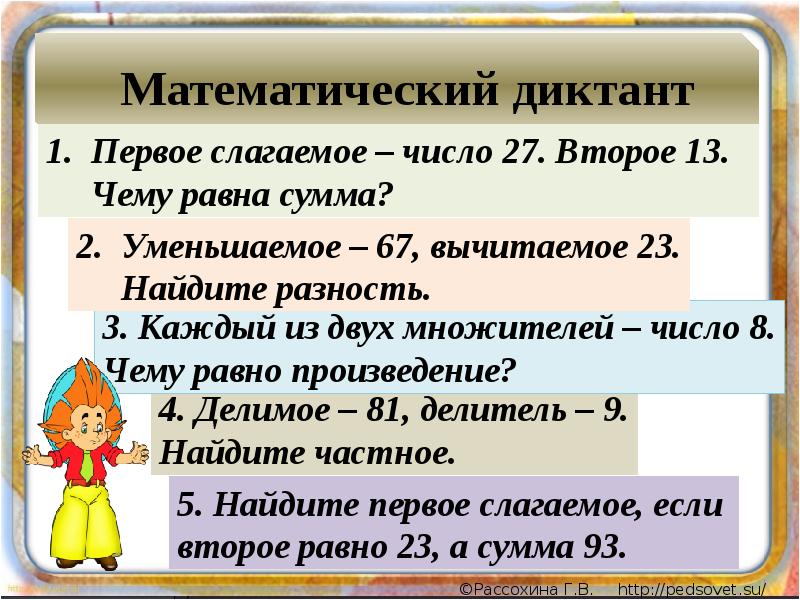 Математический диктант

1. Первое слагаемое – число 27. Второе 13. Чему равна сумма?

2. Уменьшаемое – 67, вычитаемое 23. Найдите разность.

3. Каждый из двух множителей – число 8. Чему равно произведение?

4. Делимое – 81, делитель – 9. Найдите частное.

5. Найдите первое слагаемое, если второе равно 23, а сумма 93.

©Рассохина Г.В. http://pedsovet.su/